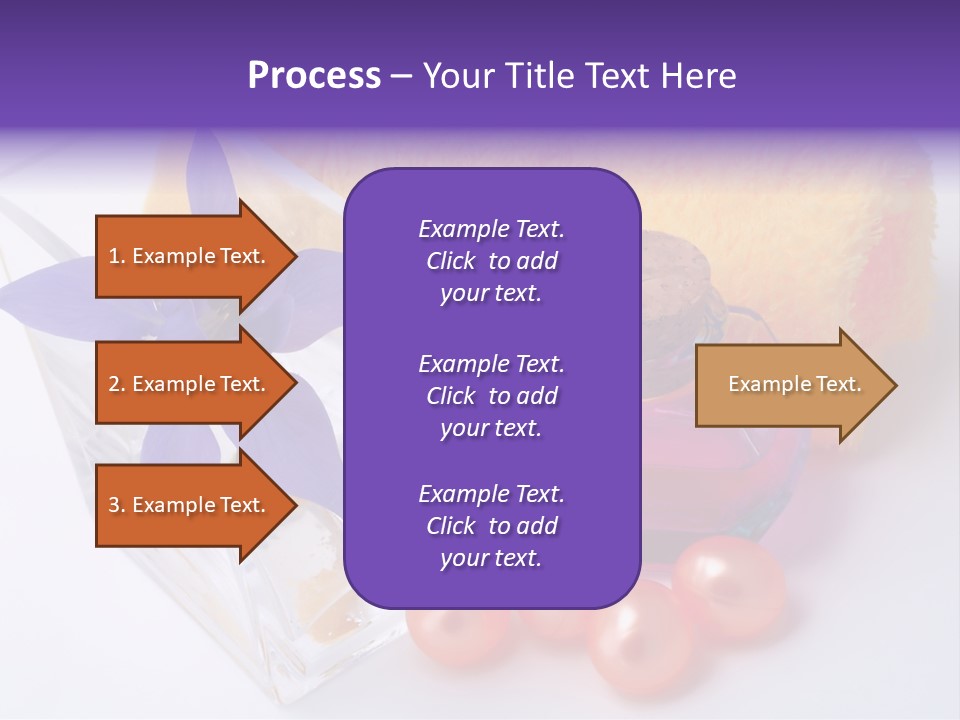 Process – Your Title Text Here

1. Example Text.

2. Example Text.

3. Example Text.

Example Text. Click to add your text.

Example Text. Click to add your text.

Example Text. Click to add your text.

Example Text.